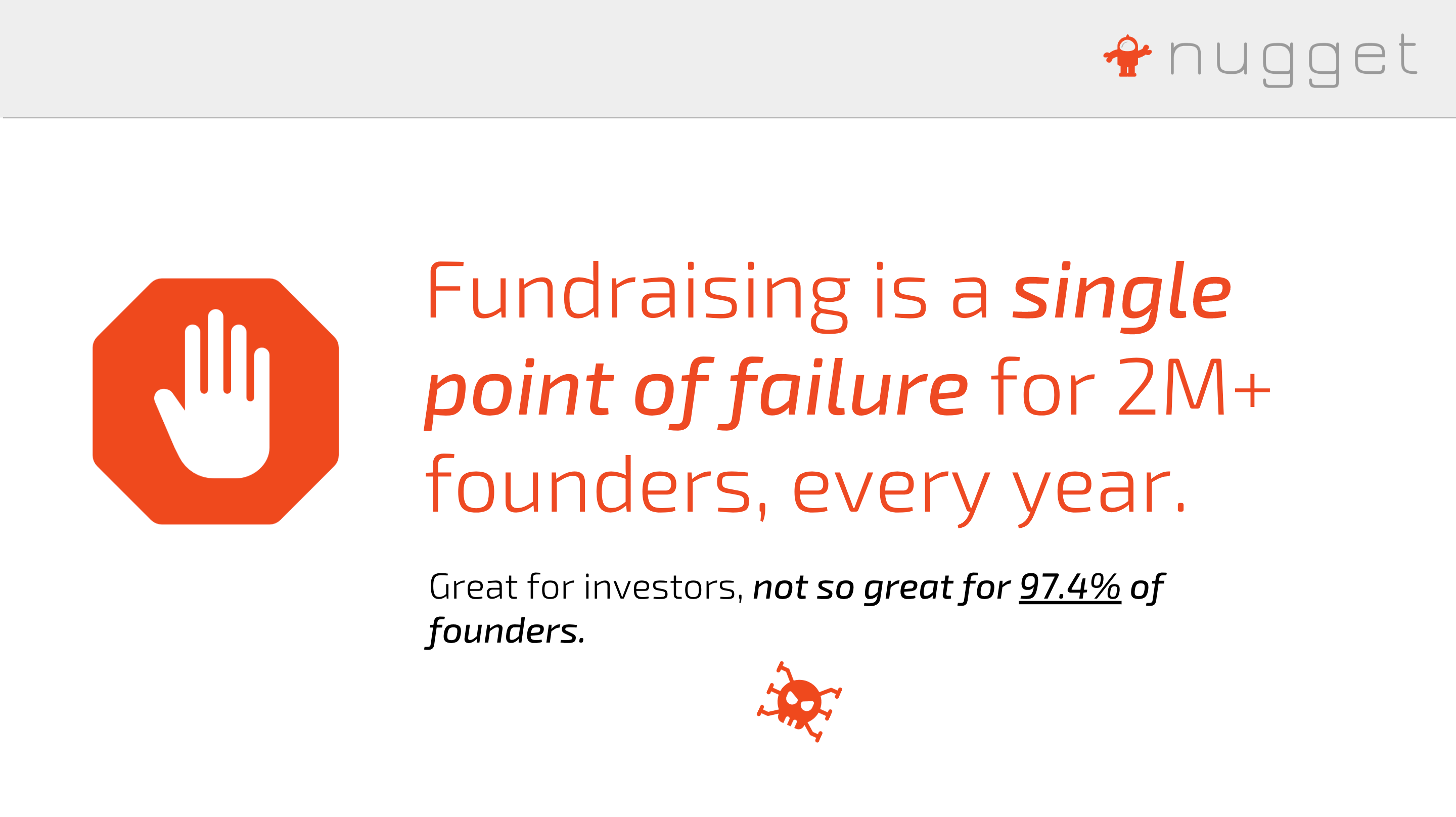 nugget

Fundraising is a single point of failure for 2M+ founders, every year.

Great for investors, not so great for 97.4% of founders.